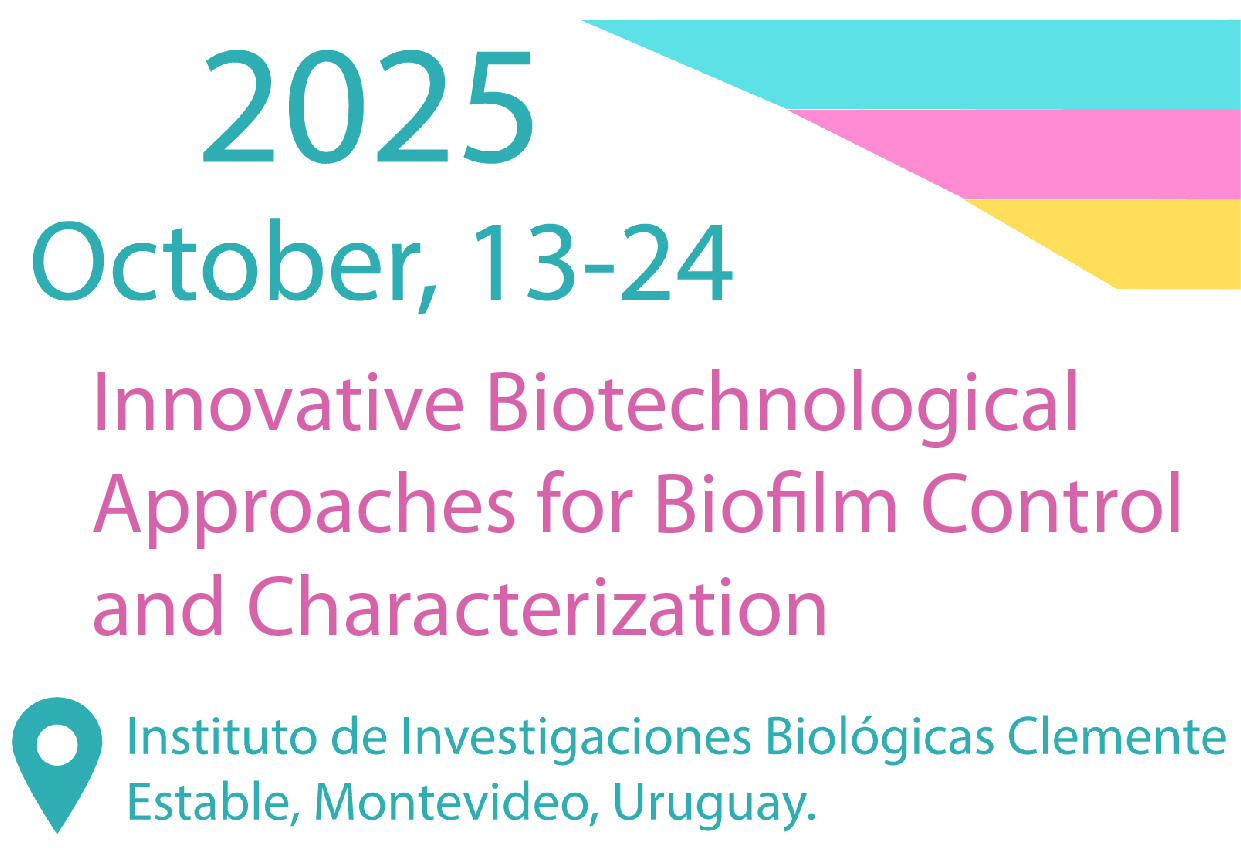 2025
October, 13-24

Innovative Biotechnological Approaches for Biofilm Control and Characterization

Instituto de Investigaciones Biológicas Clemente Estable, Montevideo, Uruguay.